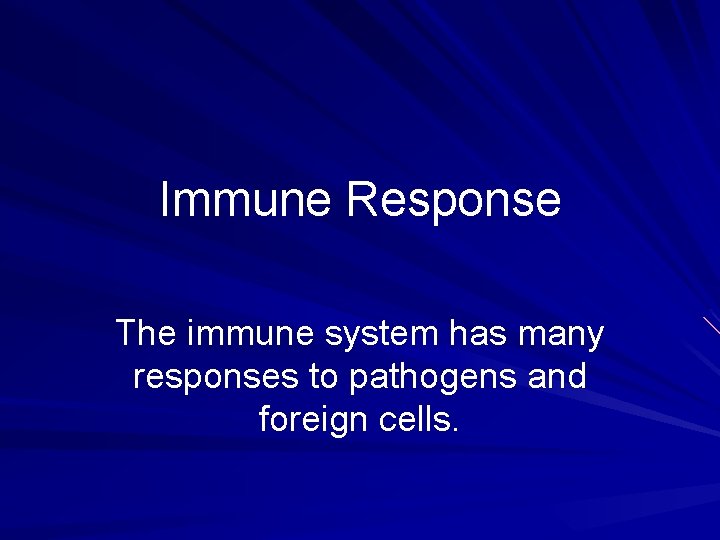 Immune Response

The immune system has many responses to pathogens and foreign cells.